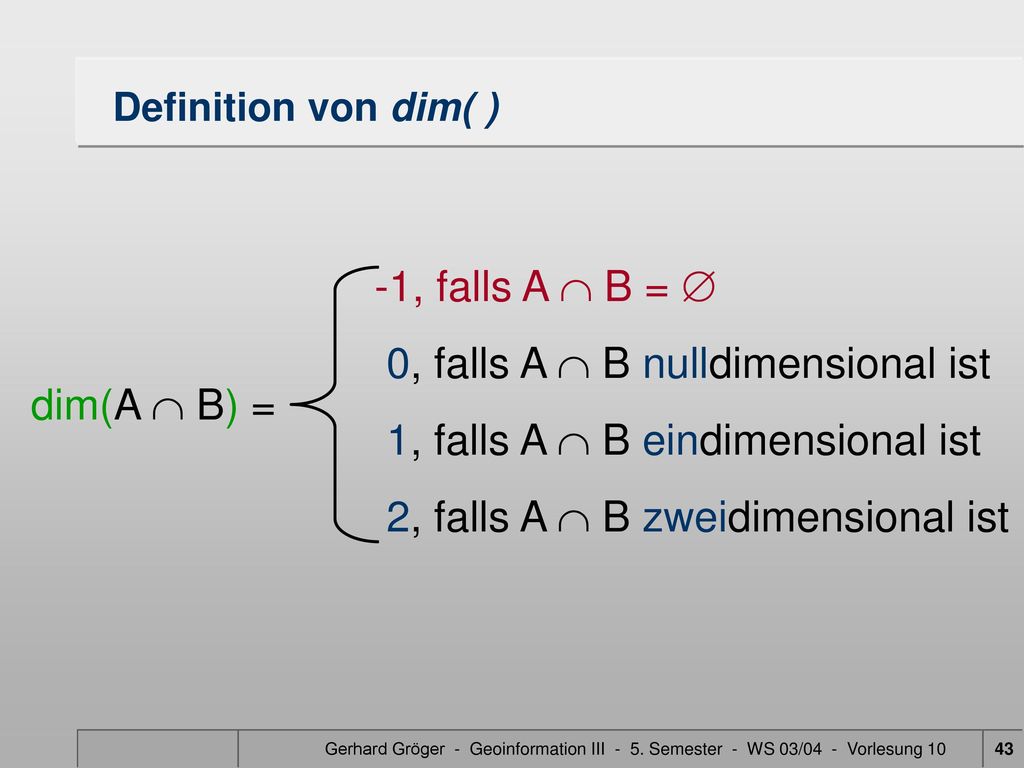 Definition von dim( )

$\dim(A \cap B) = \begin{cases} -1, \text{ falls } A \cap B = \emptyset \\ 0, \text{ falls } A \cap B \text{ nulldimensional ist} \\ 1, \text{ falls } A \cap B \text{ eindimensional ist} \\ 2, \text{ falls } A \cap B \text{ zweidimensional ist} \end{cases}$

Gerhard Gröger - Geoinformation III - 5. Semester - WS 03/04 - Vorlesung 10

43